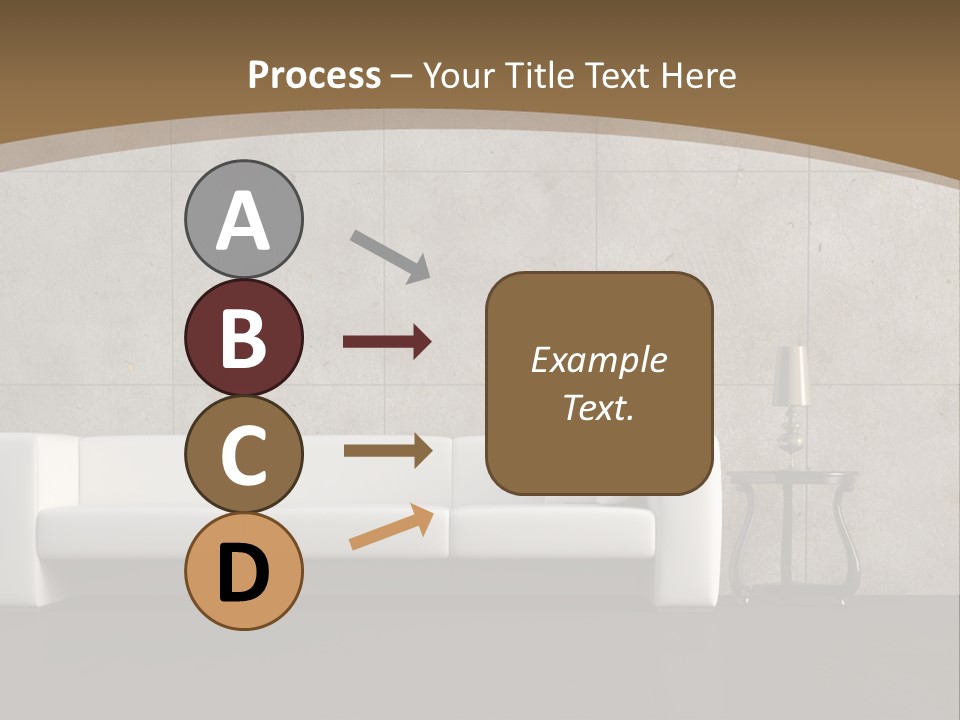 Process – Your Title Text Here

A

B

C

D

Example Text.